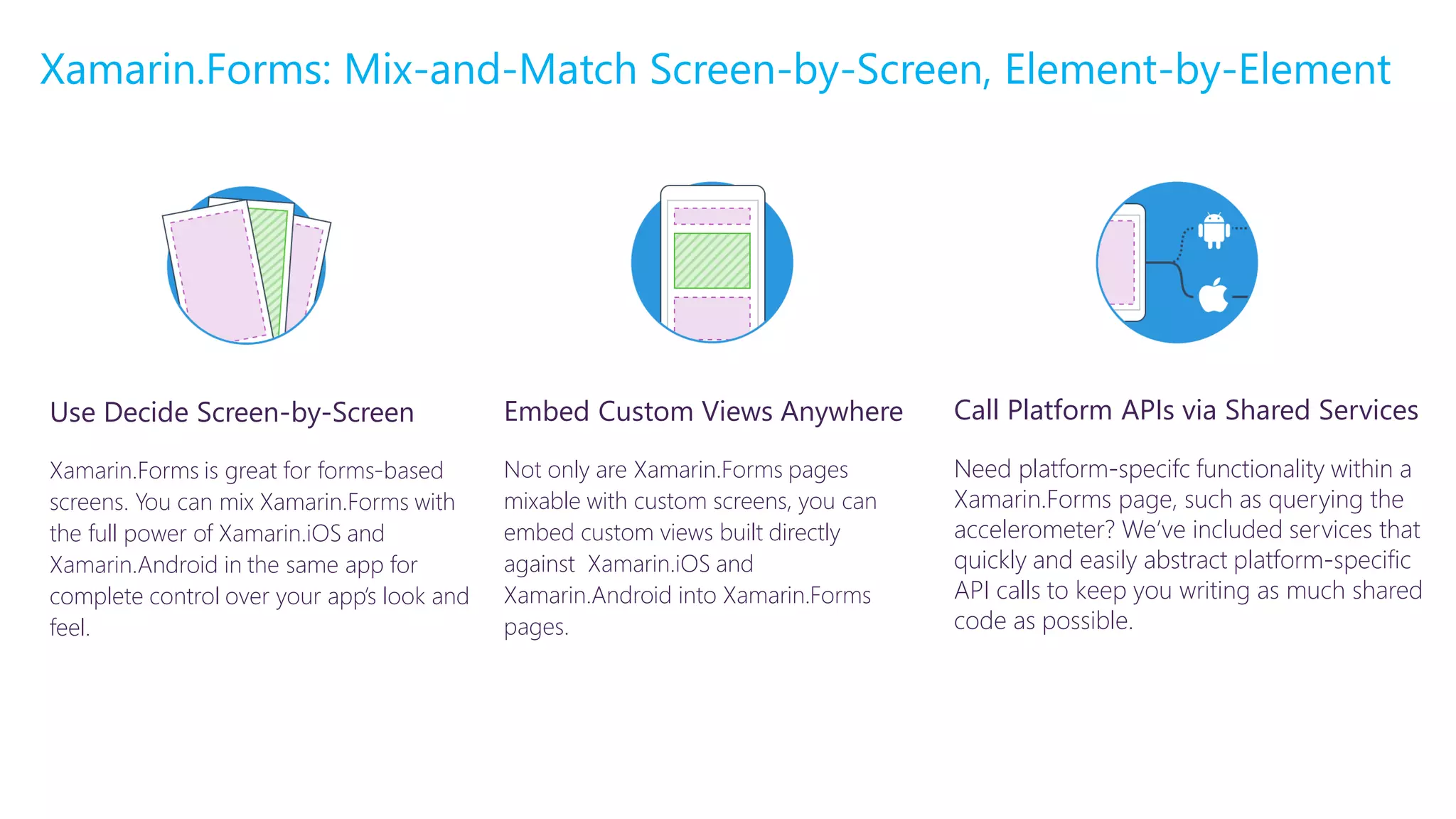 Xamarin.Forms: Mix-and-Match Screen-by-Screen, Element-by-Element

Use Decide Screen-by-Screen

Xamarin.Forms is great for forms-based screens. You can mix Xamarin.Forms with the full power of Xamarin.iOS and Xamarin.Android in the same app for complete control over your app's look and feel.

Embed Custom Views Anywhere

Not only are Xamarin.Forms pages mixable with custom screens, you can embed custom views built directly against Xamarin.iOS and Xamarin.Android into Xamarin.Forms pages.

Call Platform APIs via Shared Services

Need platform-specifc functionality within a Xamarin.Forms page, such as querying the accelerometer? We've included services that quickly and easily abstract platform-specific API calls to keep you writing as much shared code as possible.